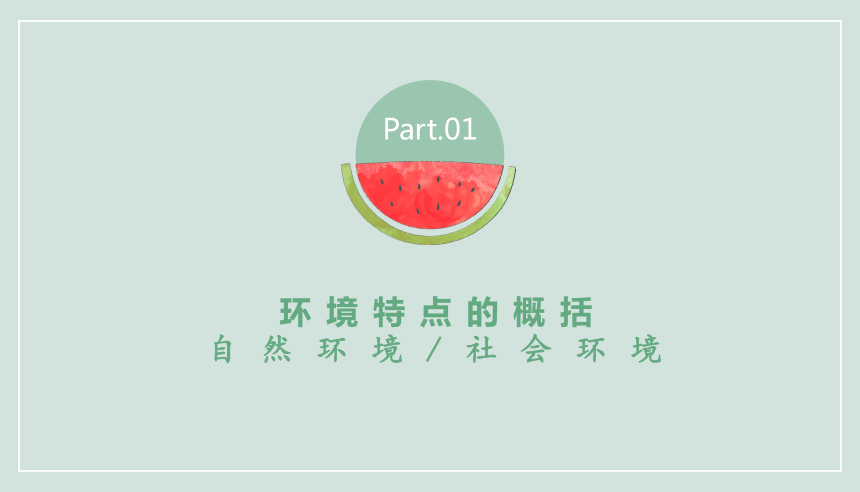 Part.01

环境特点的概括

自然环境/社会环境